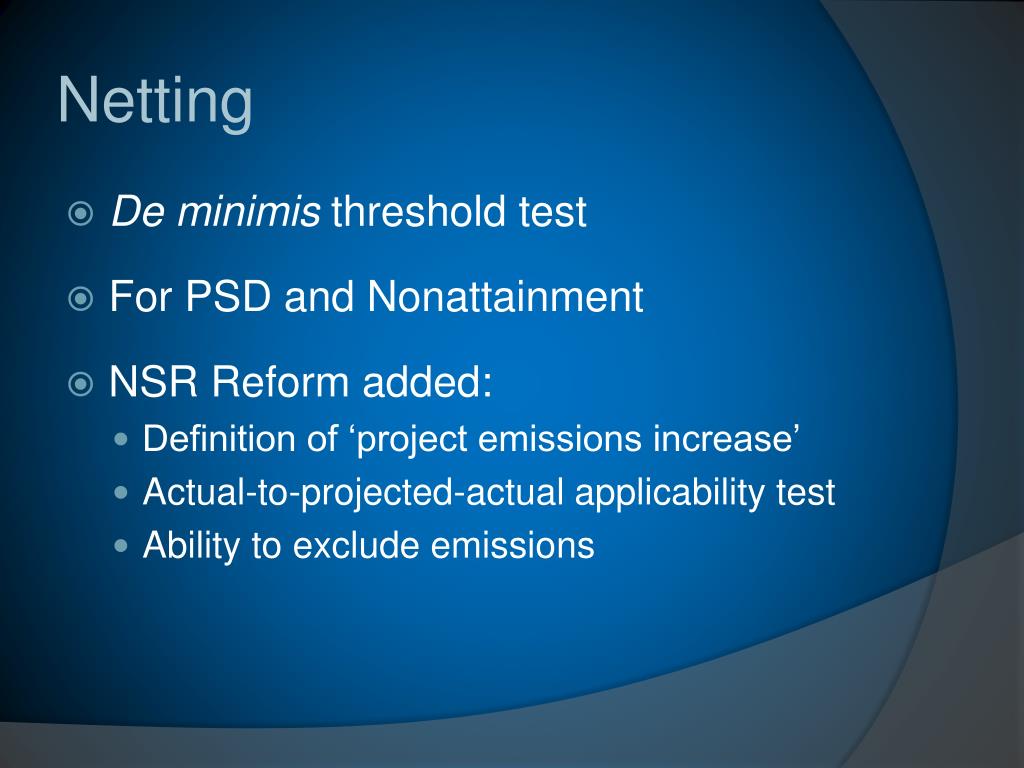 Netting

De minimis threshold test

For PSD and Nonattainment

NSR Reform added:

Definition of ‘project emissions increase’

Actual-to-projected-actual applicability test

Ability to exclude emissions